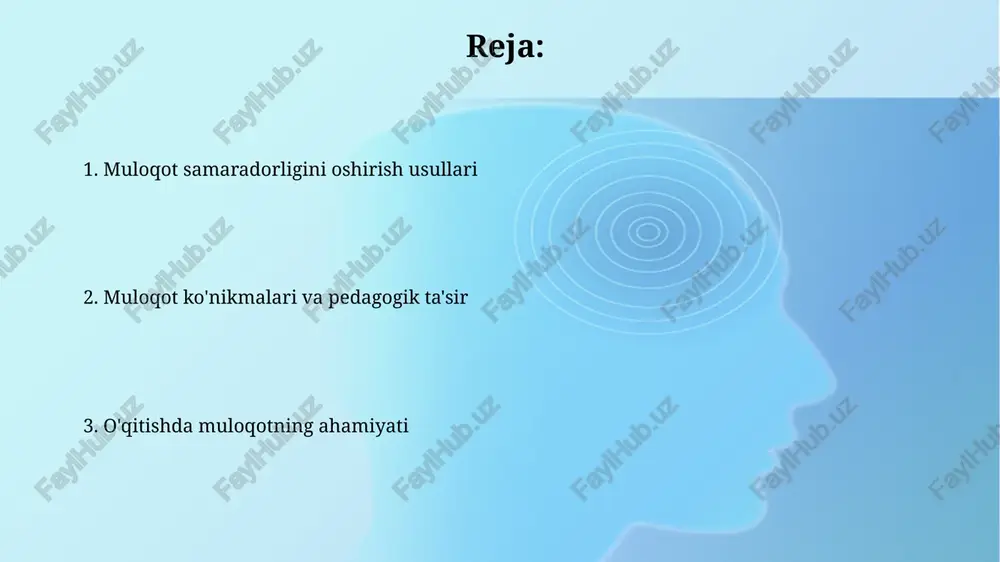 Reja:

1. Muloqot samaradorligini oshirish usullari

2. Muloqot ko'nikmalari va pedagogik ta'sir

3. O'qitishda muloqotning ahamiyati

FaylHub.uz